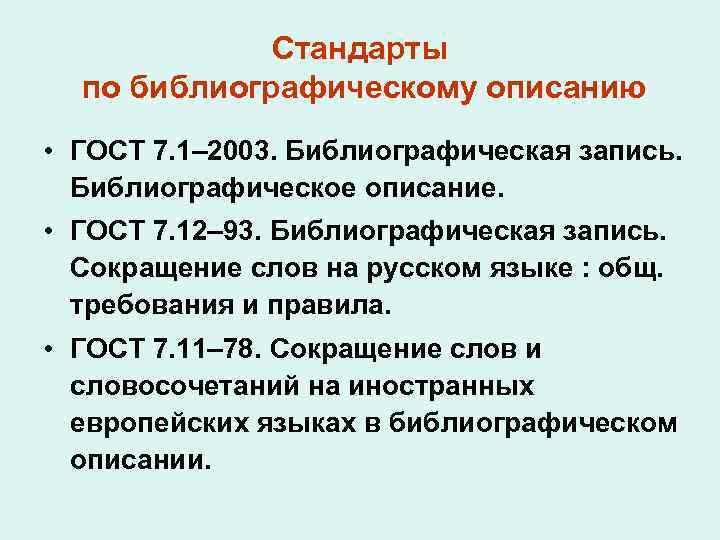 Стандарты
по библиографическому описанию

• ГОСТ 7.1–2003. Библиографическая запись. Библиографическое описание.

• ГОСТ 7.12–93. Библиографическая запись. Сокращение слов на русском языке : общ. требования и правила.

• ГОСТ 7.11–78. Сокращение слов и словосочетаний на иностранных европейских языках в библиографическом описании.